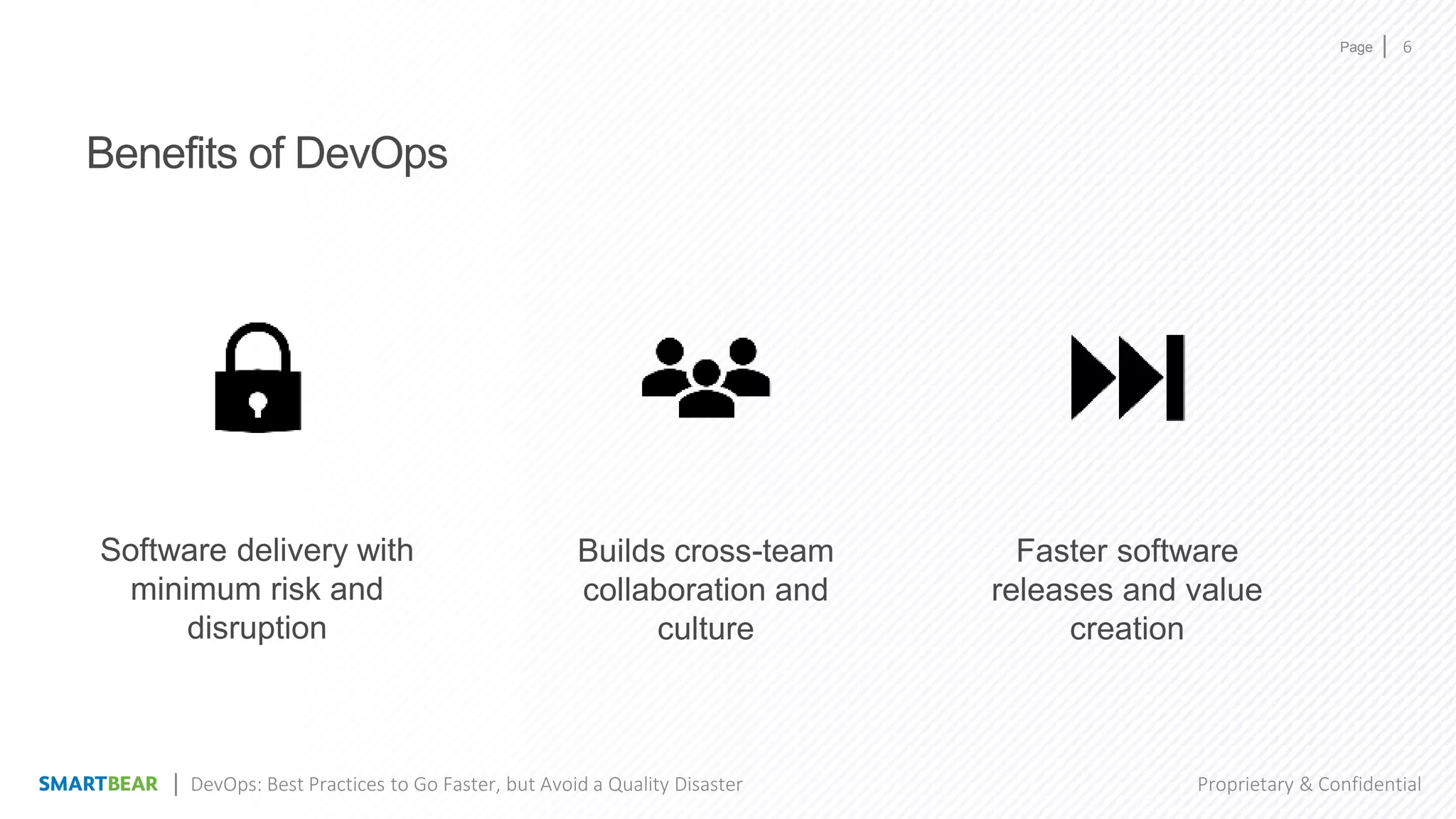 Page | 6

Benefits of DevOps

Software delivery with minimum risk and disruption

Builds cross-team collaboration and culture

Faster software releases and value creation

SMARTBEAR | DevOps: Best Practices to Go Faster, but Avoid a Quality Disaster

Proprietary & Confidential